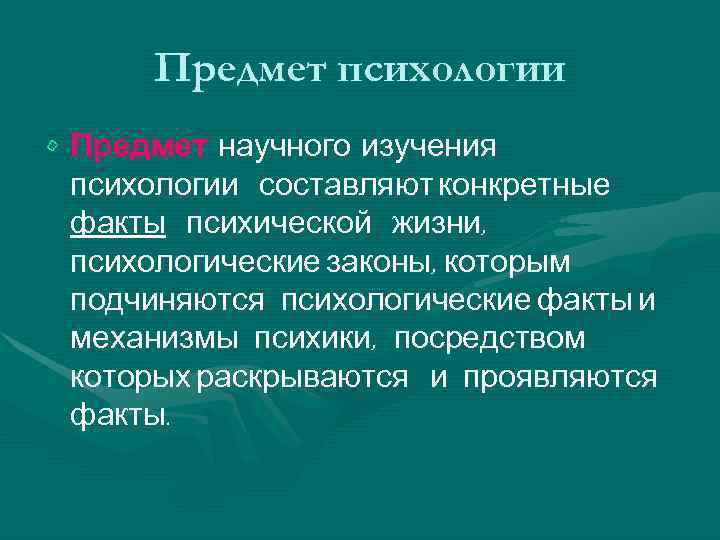 Предмет психологии

Предмет научного изучения психологии составляют конкретные факты психической жизни, психологические законы, которым подчиняются психологические факты и механизмы психики, посредством которых раскрываются и проявляются факты.